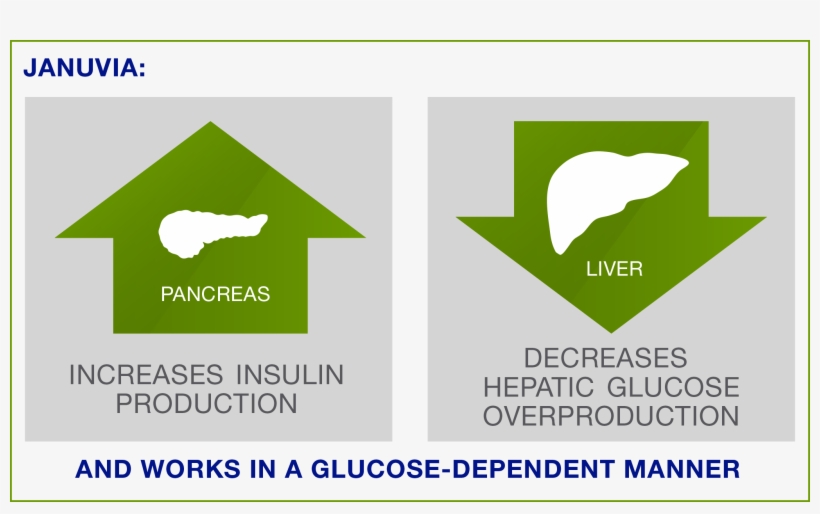 JANUVIA:

PANCREAS

INCREASES INSULIN PRODUCTION

LIVER

DECREASES HEPATIC GLUCOSE OVERPRODUCTION

AND WORKS IN A GLUCOSE-DEPENDENT MANNER